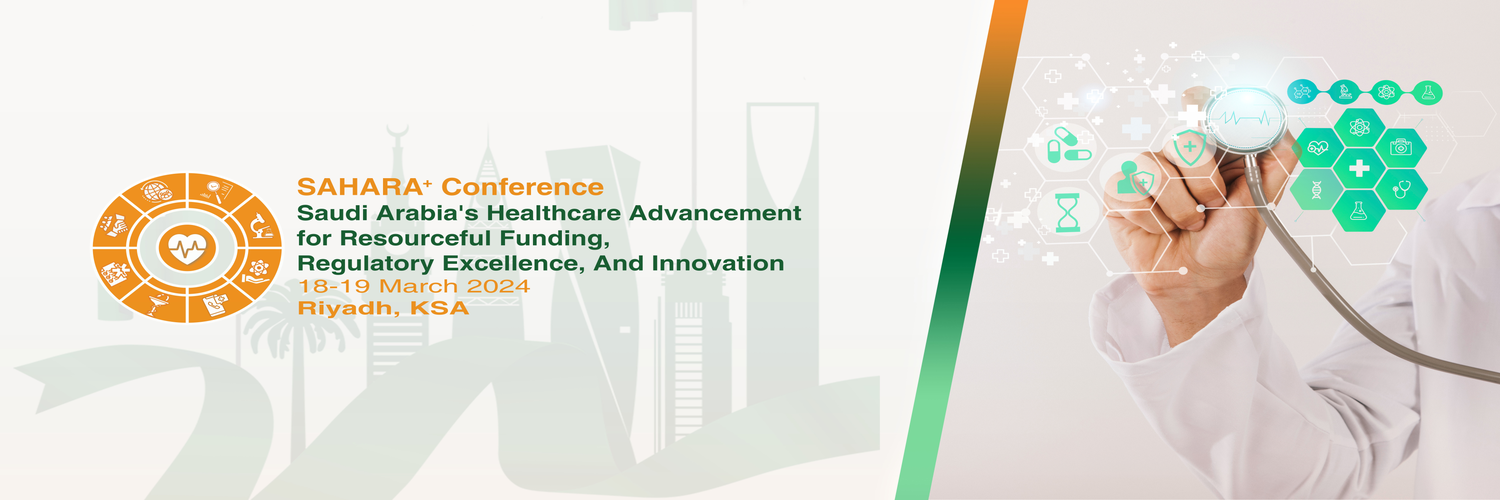 SAHARA⁺ Conference
Saudi Arabia's Healthcare Advancement for Resourceful Funding, Regulatory Excellence, And Innovation
18-19 March 2024
Riyadh, KSA